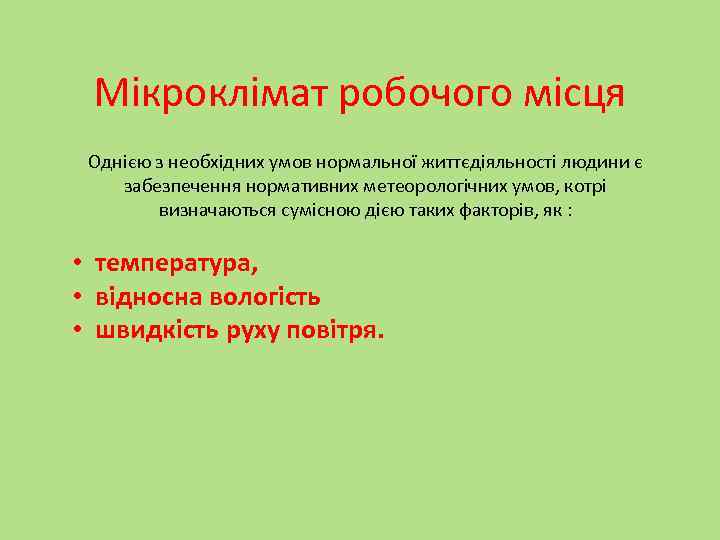 Мікроклімат робочого місця

Однією з необхідних умов нормальної життєдіяльності людини є забезпечення нормативних метеорологічних умов, котрі визначаються сумісною дією таких факторів, як :

• температура,
• відносна вологість
• швидкість руху повітря.